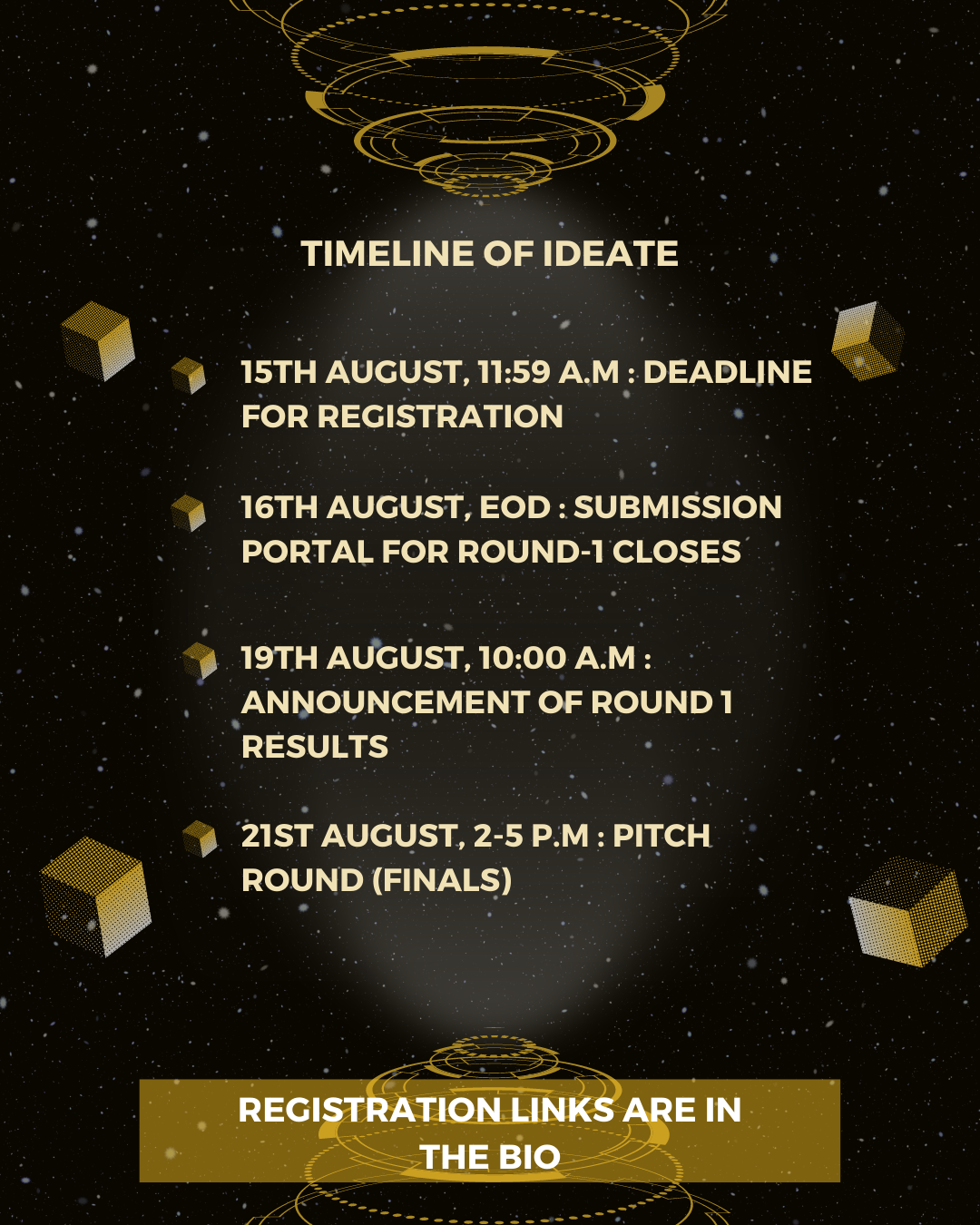 TIMELINE OF IDEATE

15TH AUGUST, 11:59 A.M : DEADLINE FOR REGISTRATION

16TH AUGUST, EOD : SUBMISSION PORTAL FOR ROUND-1 CLOSES

19TH AUGUST, 10:00 A.M : ANNOUNCEMENT OF ROUND 1 RESULTS

21ST AUGUST, 2-5 P.M : PITCH ROUND (FINALS)

REGISTRATION LINKS ARE IN THE BIO